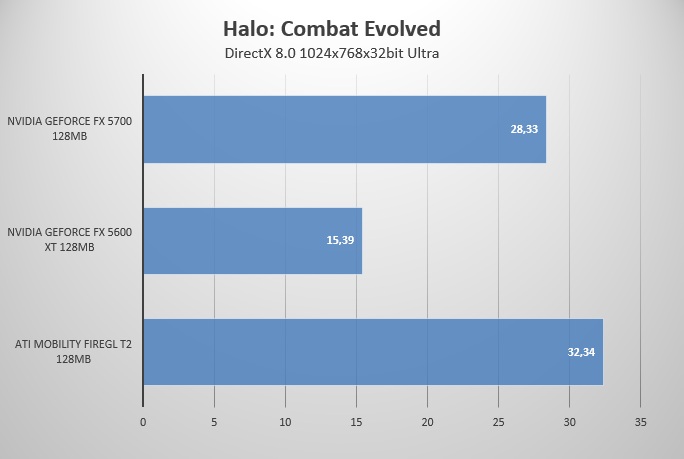 Halo: Combat Evolved
DirectX 8.0 1024x768x32bit Ultra

NVIDIA GEFORCE FX 5700 128MB
28,33

NVIDIA GEFORCE FX 5600 XT 128MB
15,39

ATI MOBILITY FIREGL T2 128MB
32,34

0
5
10
15
20
25
30
35